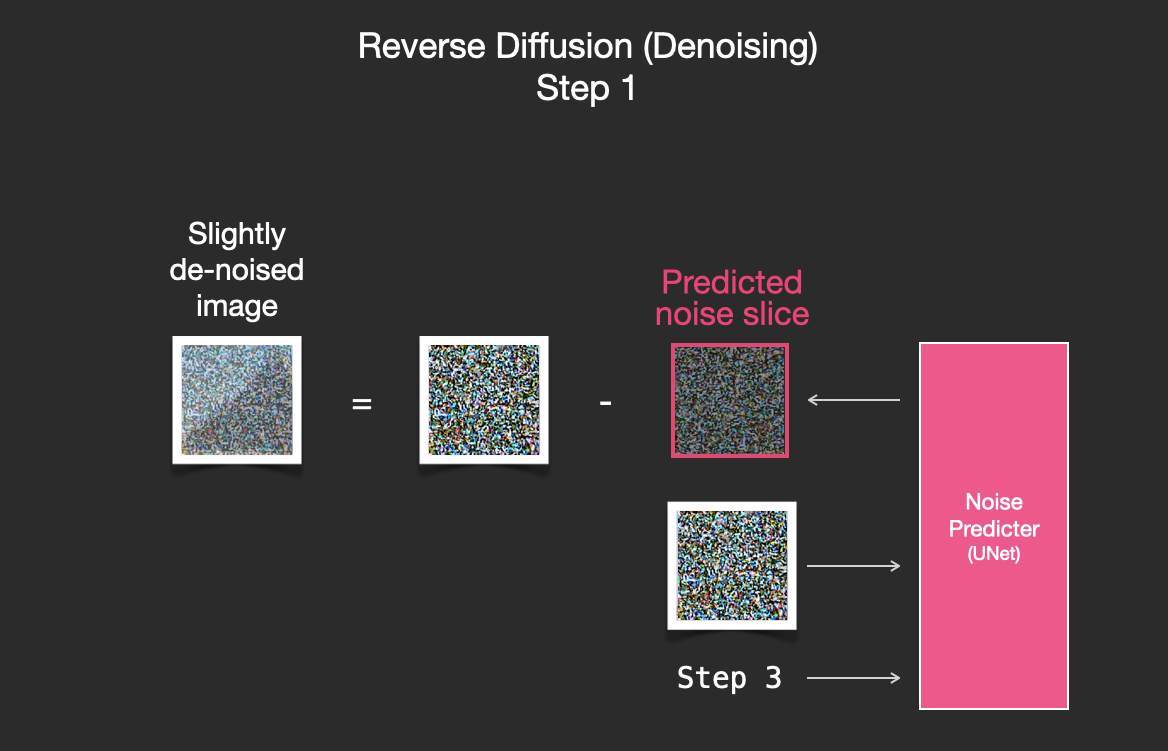 Reverse Diffusion (Denoising)
Step 1

Slightly de-noised image

=

-

Predicted noise slice

Noise Predicter (UNet)

Step 3